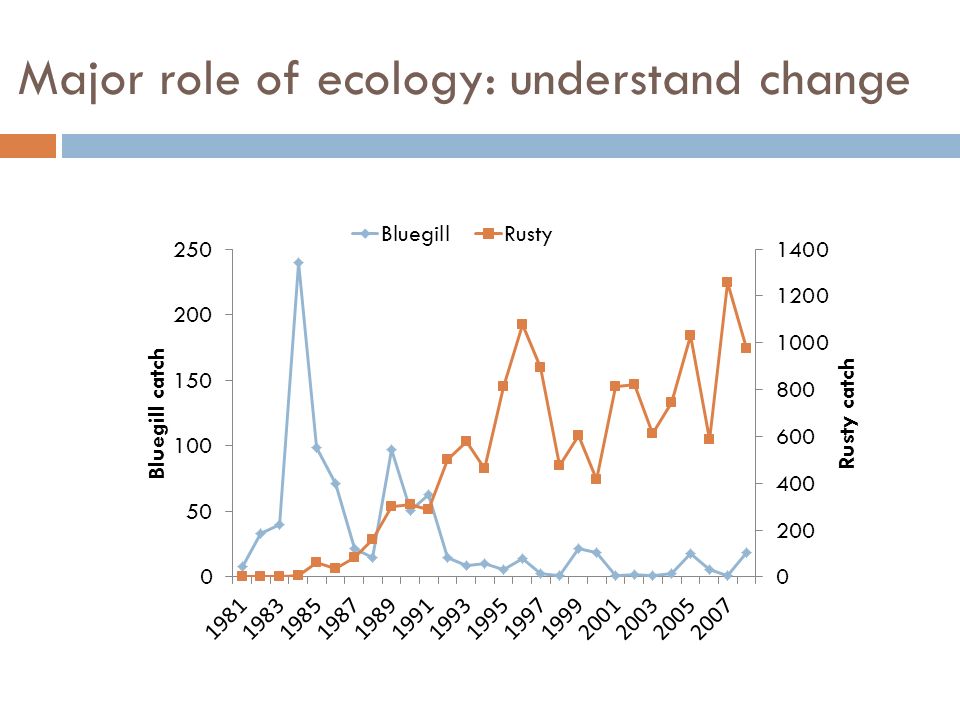 Major role of ecology: understand change

Bluegill Rusty

Bluegill catch

250
200
150
100
50
0

Rusty catch

1400
1200
1000
800
600
400
200
0

1981 1983 1985 1987 1989 1991 1993 1995 1997 1999 2001 2003 2005 2007